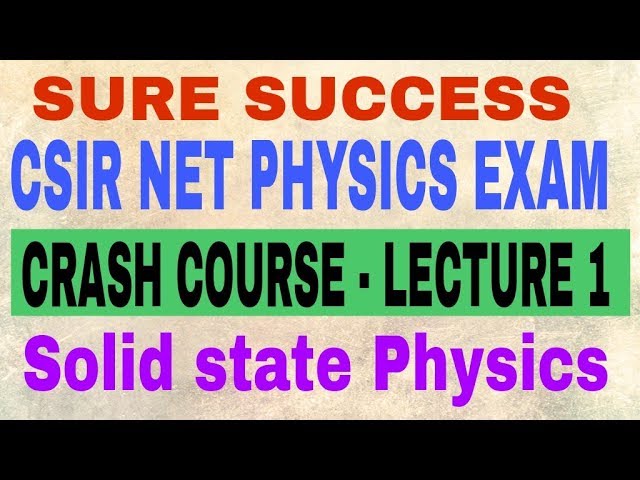 SURE SUCCESS

CSIR NET PHYSICS EXAM

CRASH COURSE - LECTURE 1

Solid state Physics